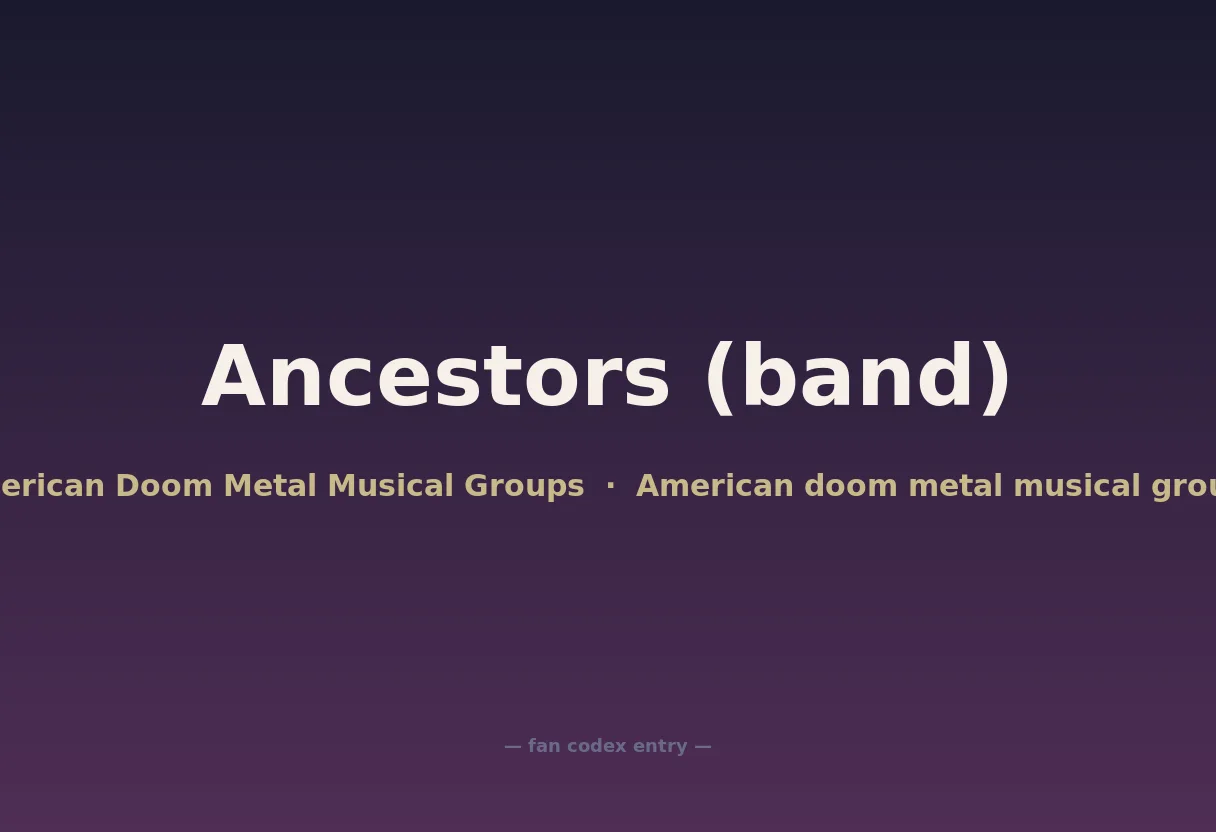 Ancestors (band)

erican Doom Metal Musical Groups · American doom metal musical grou

— fan codex entry —